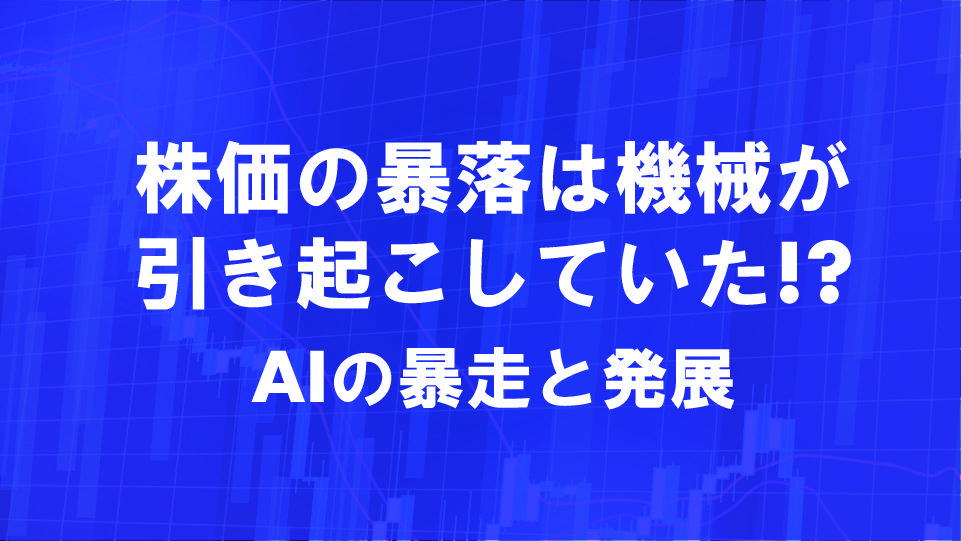 株価の暴落は機械が引き起こしていた!?

AIの暴走と発展